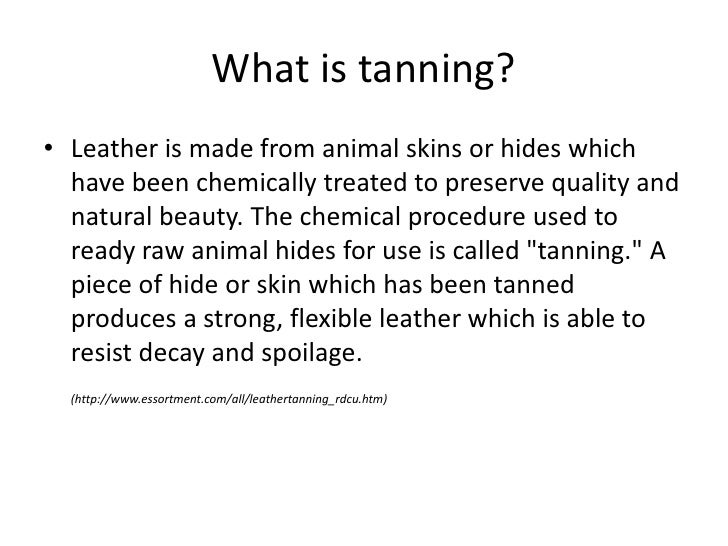 What is tanning?

• Leather is made from animal skins or hides which have been chemically treated to preserve quality and natural beauty. The chemical procedure used to ready raw animal hides for use is called "tanning." A piece of hide or skin which has been tanned produces a strong, flexible leather which is able to resist decay and spoilage.

(http://www.essortment.com/all/leathertanning_rdcu.htm)